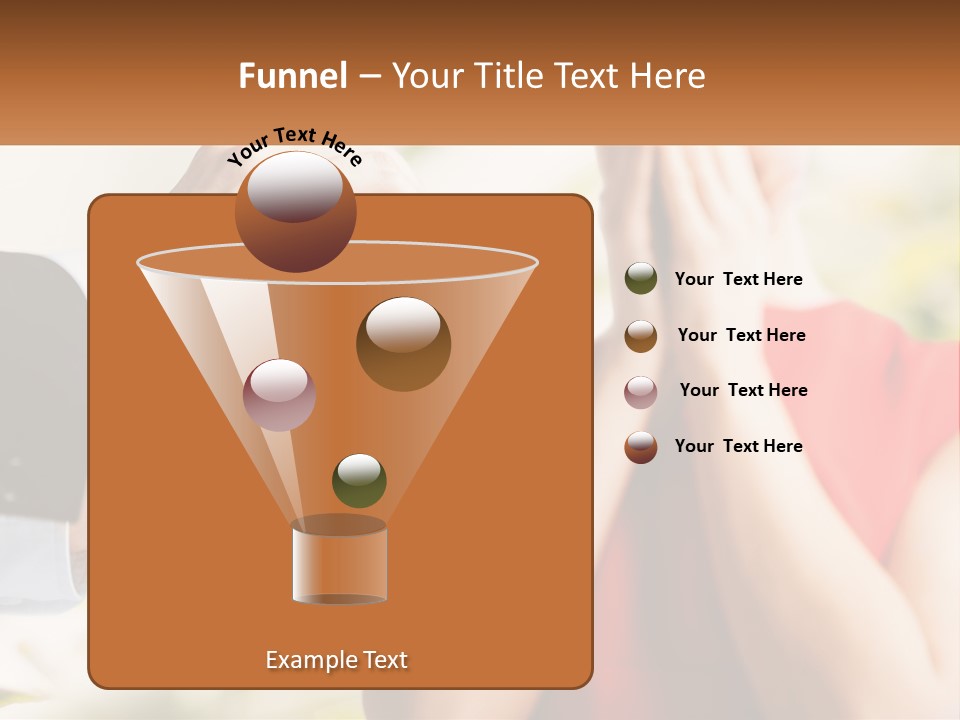 Funnel – Your Title Text Here

Your Text Here

Your Text Here

Your Text Here

Your Text Here

Your Text Here

Example Text